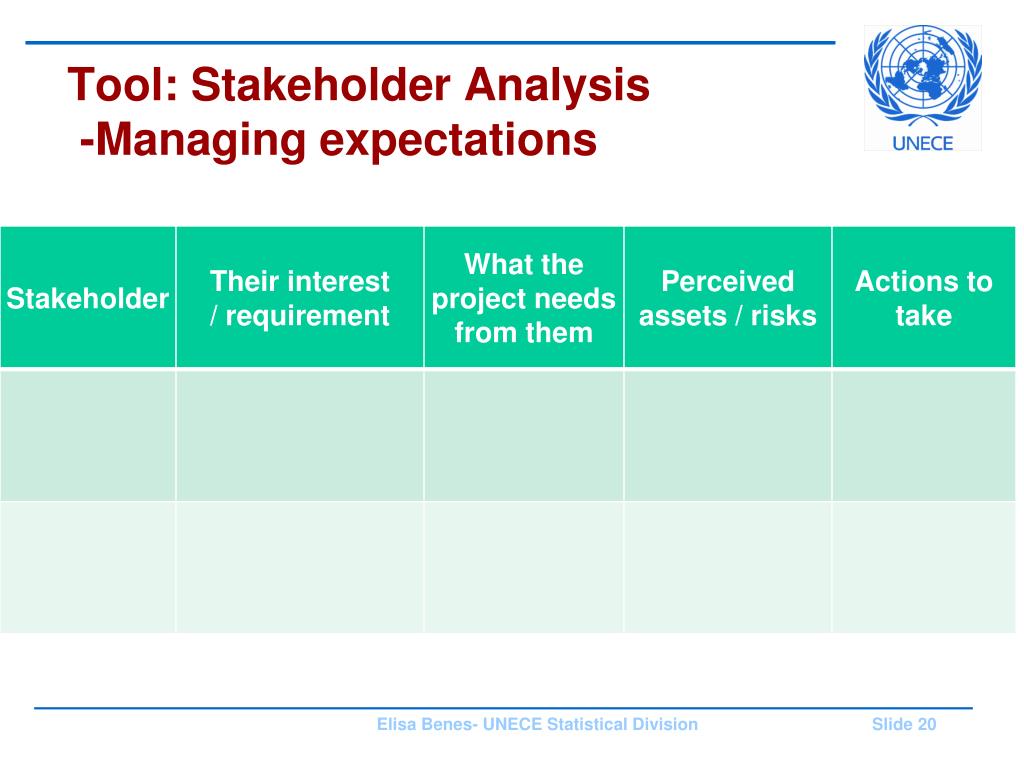 Tool: Stakeholder Analysis
-Managing expectations

UNECE

| Stakeholder | Their interest / requirement | What the project needs from them | Perceived assets / risks | Actions to take |
|---|---|---|---|---|
| | | | | |
| | | | | |

Elisa Benes- UNECE Statistical Division

Slide 20